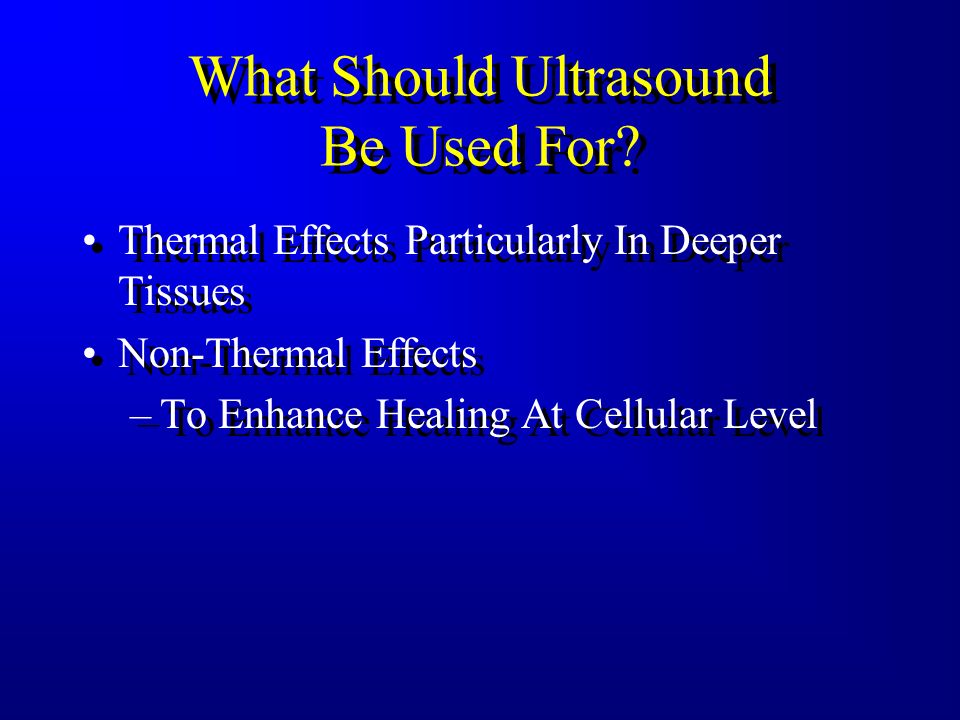 What Should Ultrasound Be Used For?

• Thermal Effects Particularly In Deeper Tissues

• Non-Thermal Effects

– To Enhance Healing At Cellular Level